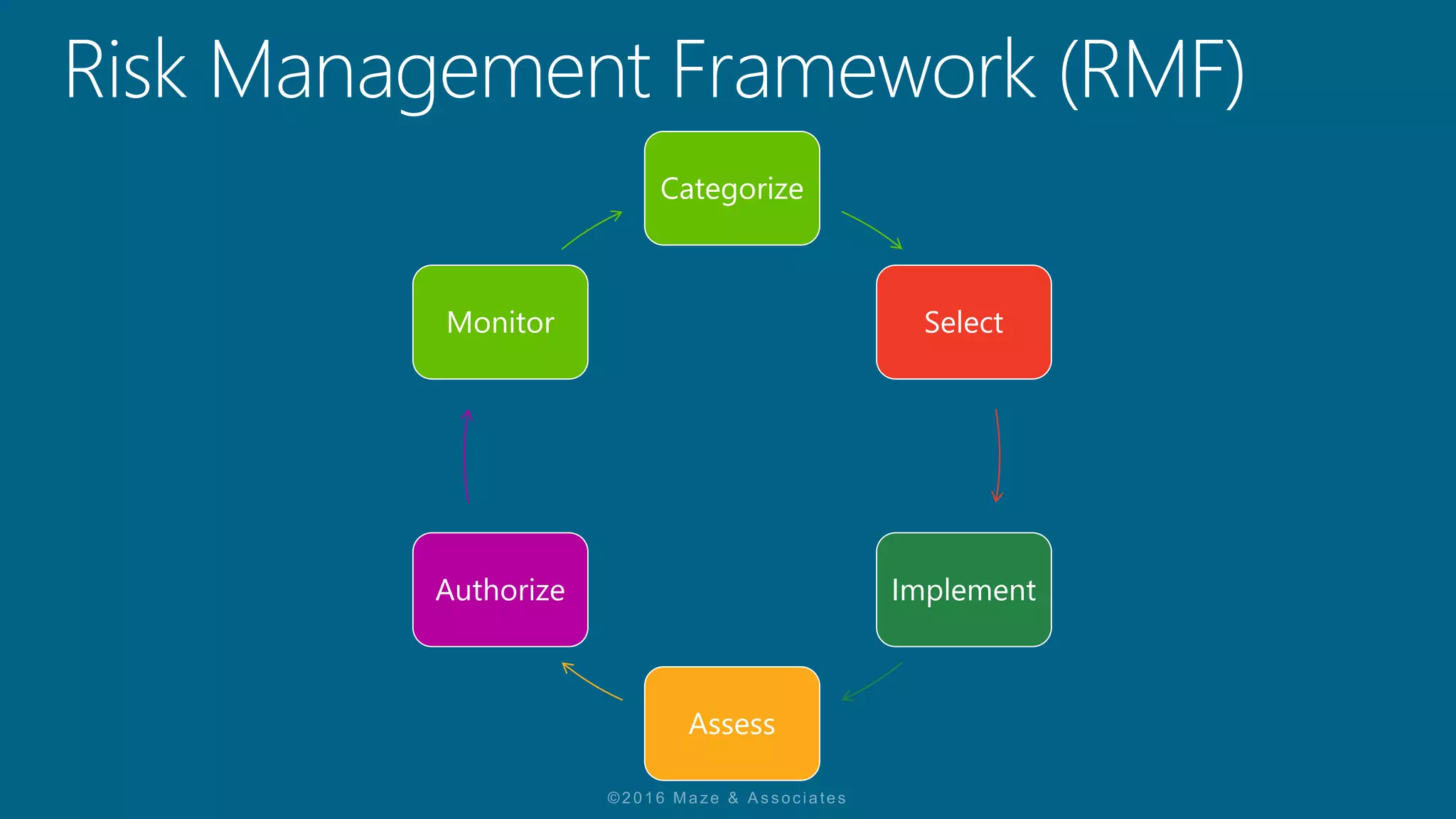 Risk Management Framework (RMF)

Categorize

Select

Implement

Assess

Authorize

Monitor

©2016 Maze & Associates